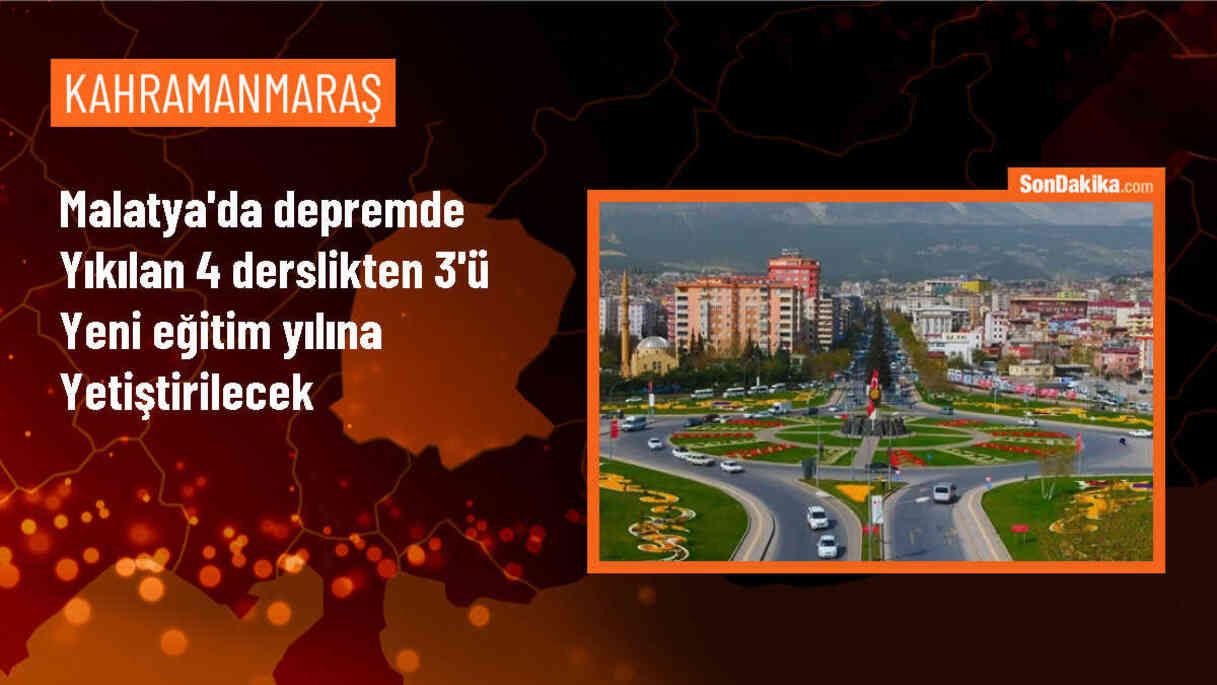 KAHRAMANMARAŞ

Malatya'da depremde Yıkılan 4 derslikten 3'ü Yeni eğitim yılına Yetiştirilecek

SonDakika.com